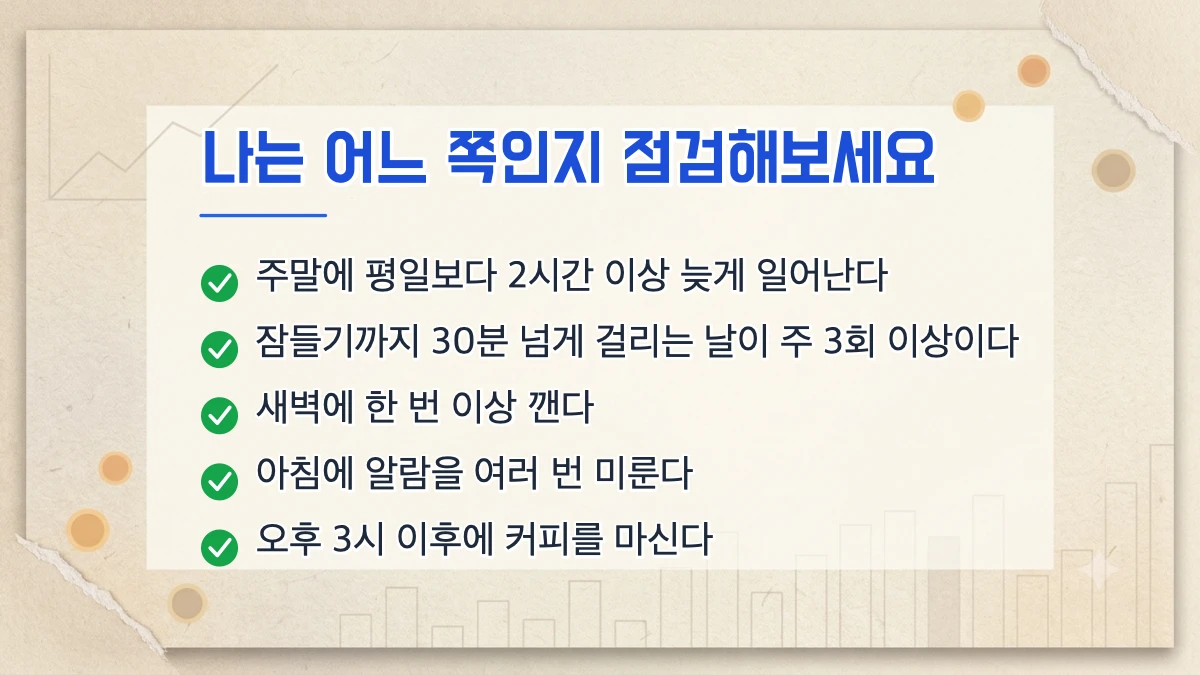 나는 어느 쪽인지 점검해보세요

주말에 평일보다 2시간 이상 늦게 일어난다

잠들기까지 30분 넘게 걸리는 날이 주 3회 이상이다

새벽에 한 번 이상 깬다

아침에 알람을 여러 번 미룬다

오후 3시 이후에 커피를 마신다